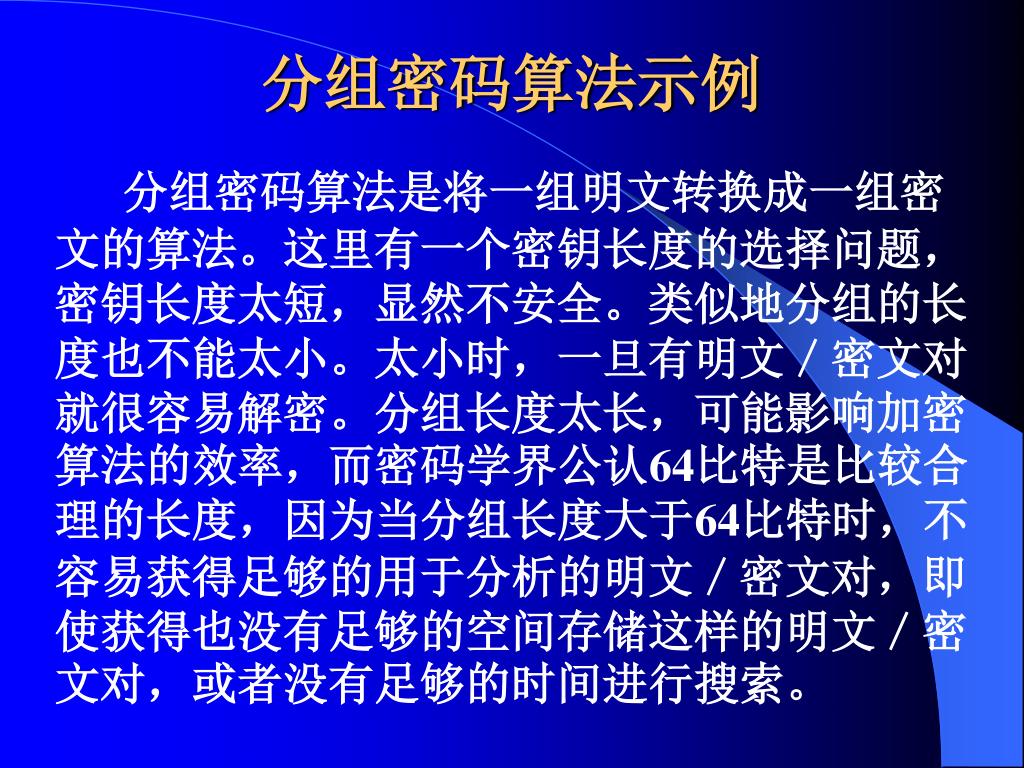 分组密码算法示例

分组密码算法是将一组明文转换成一组密文的算法。这里有一个密钥长度的选择问题，密钥长度太短，显然不安全。类似地分组的长度也不能太小。太小时，一旦有明文／密文对就很容易解密。分组长度太长，可能影响加密算法的效率，而密码学界公认64比特是比较合理的长度，因为当分组长度大于64比特时，不容易获得足够的用于分析的明文／密文对，即使获得也没有足够的空间存储这样的明文／密文对，或者没有足够的时间进行搜索。